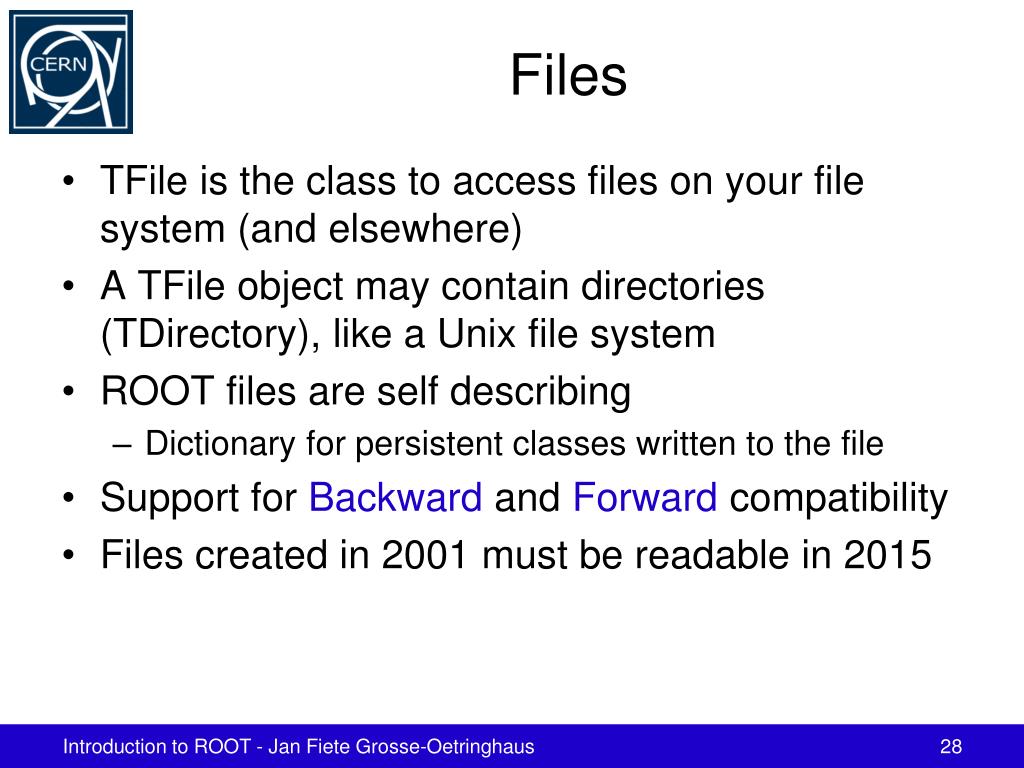 CERN

Files

• TFile is the class to access files on your file system (and elsewhere)
• A TFile object may contain directories (TDirectory), like a Unix file system
• ROOT files are self describing
 – Dictionary for persistent classes written to the file
• Support for Backward and Forward compatibility
• Files created in 2001 must be readable in 2015

Introduction to ROOT - Jan Fiete Grosse-Oetringhaus 28